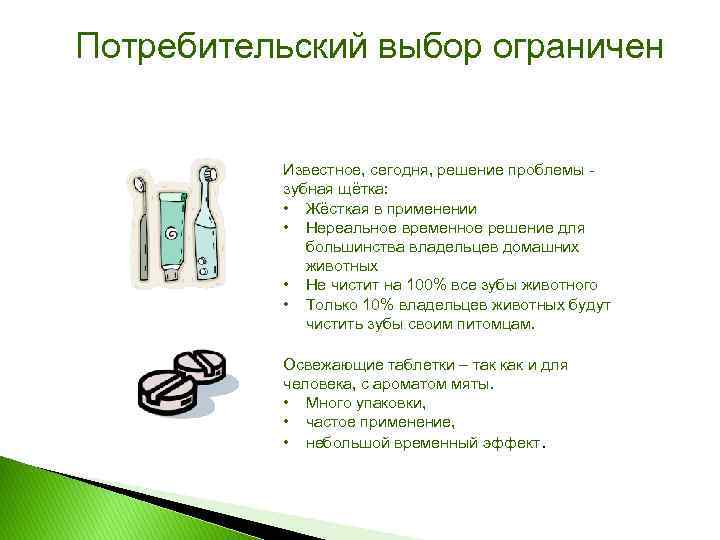 Потребительский выбор ограничен

Известное, сегодня, решение проблемы - зубная щётка:
• Жёсткая в применении
• Нереальное временное решение для большинства владельцев домашних животных
• Не чистит на 100% все зубы животного
• Только 10% владельцев животных будут чистить зубы своим питомцам.

Освежающие таблетки – так как и для человека, с ароматом мяты.
• Много упаковки,
• частое применение,
• небольшой временный эффект.